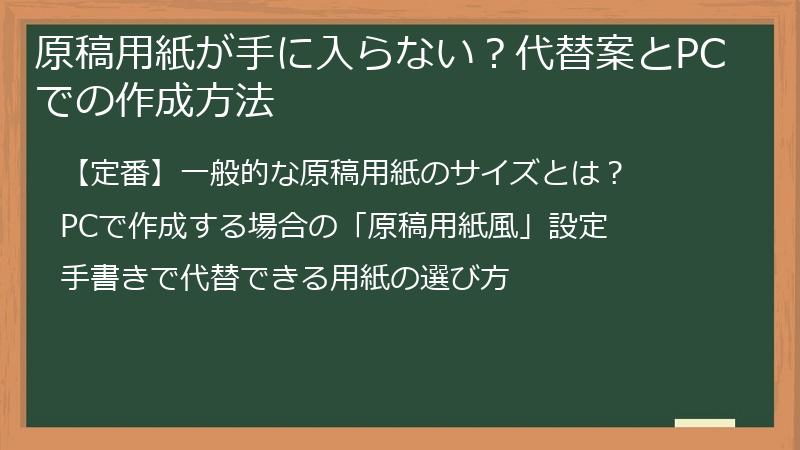 原稿用紙が手に入らない？代替案とPCでの作成方法

【定番】一般的な原稿用紙のサイズとは？

PCで作成する場合の「原稿用紙風」設定

手書きで代替できる用紙の選び方